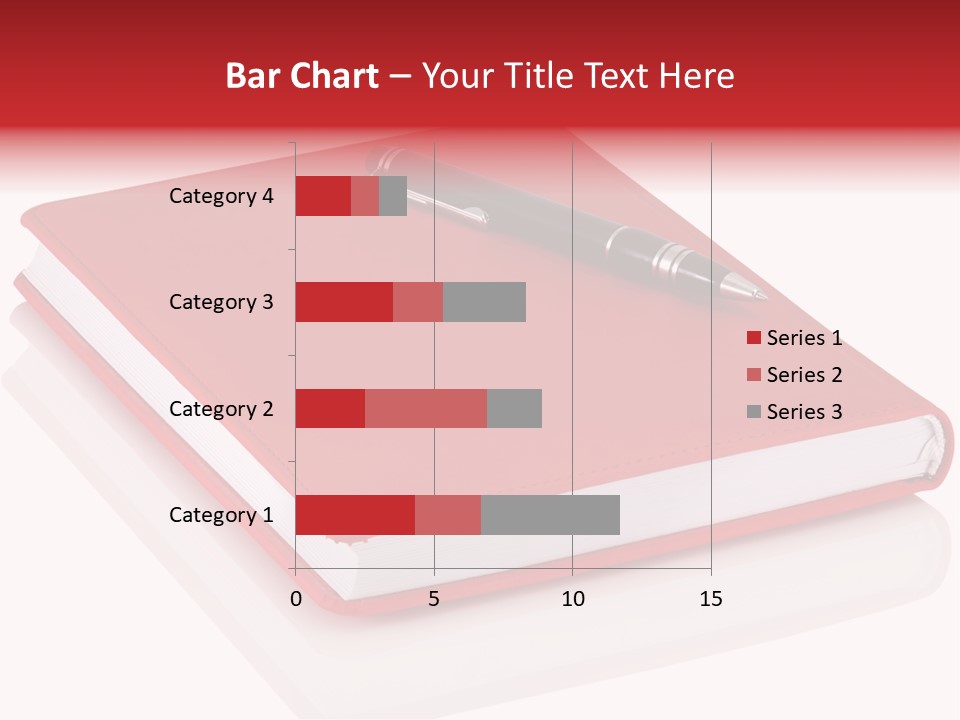 Bar Chart – Your Title Text Here

Category 4
Category 3
Category 2
Category 1

0
5
10
15

Series 1
Series 2
Series 3